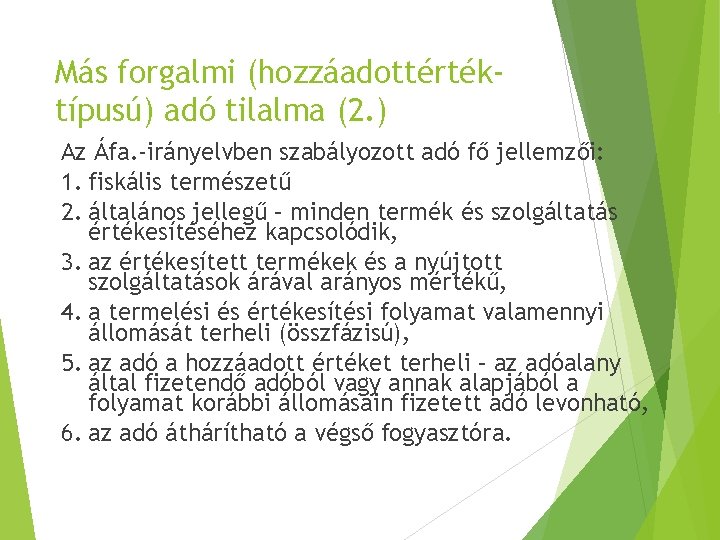 Más forgalmi (hozzáadottérték-típusú) adó tilalma (2.)

Az Áfa.-irányelvben szabályozott adó fő jellemzői:

1. fiskális természetű
2. általános jellegű – minden termék és szolgáltatás értékesítéséhez kapcsolódik,
3. az értékesített termékek és a nyújtott szolgáltatások árával arányos mértékű,
4. a termelési és értékesítési folyamat valamennyi állomását terheli (összfázisú),
5. az adó a hozzáadott értéket terheli – az adóalany által fizetendő adóból vagy annak alapjából a folyamat korábbi állomásain fizetett adó levonható,
6. az adó áthárítható a végső fogyasztóra.